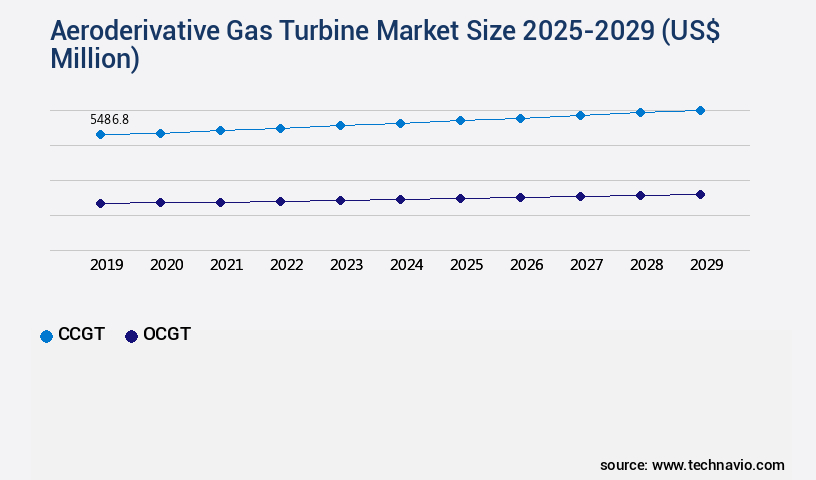 Aeroderivative Gas Turbine Market Size 2025-2029 (US$ Million)

5486.8

2019 2020 2021 2022 2023 2024 2025 2026 2027 2028 2029

CCGT OCGT

source: www.technavio.com